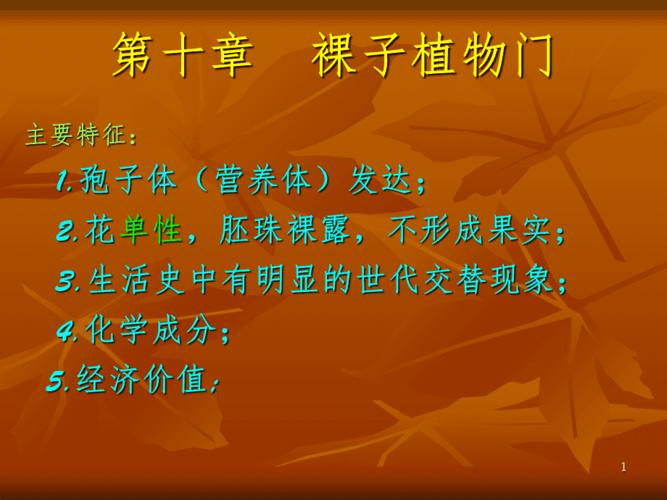 第十章　裸子植物门

主要特征：

1.孢子体（营养体）发达；

2.花单性，胚珠裸露，不形成果实；

3.生活史中有明显的世代交替现象；

4.化学成分；

5.经济价值；

1